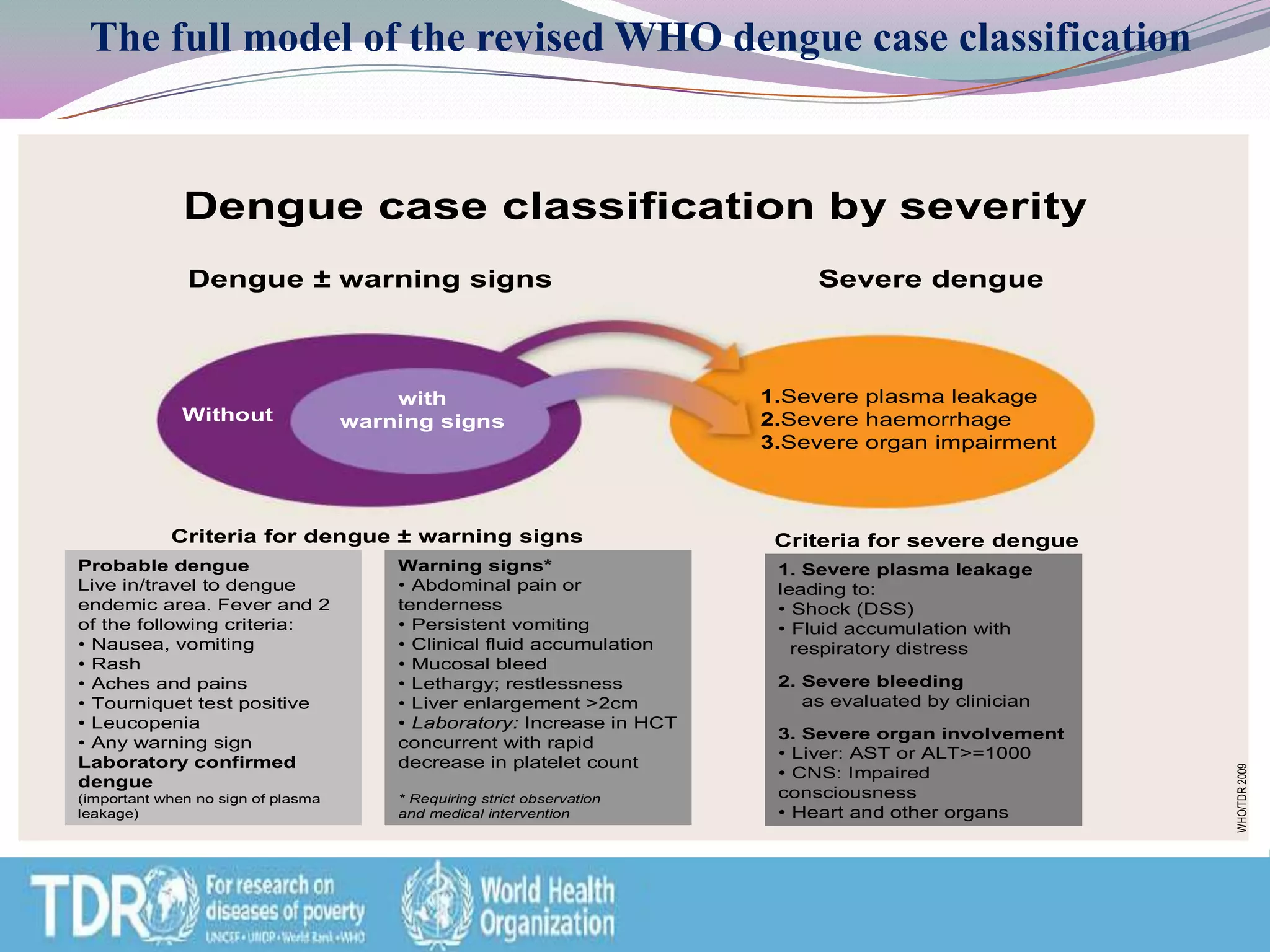 The full model of the revised WHO dengue case classification

Dengue case classification by severity

Dengue ± warning signs

Severe dengue

Without

with
warning signs

1.Severe plasma leakage
2.Severe haemorrhage
3.Severe organ impairment

Criteria for dengue ± warning signs

Probable dengue
Live in/travel to dengue endemic area. Fever and 2 of the following criteria:
• Nausea, vomiting
• Rash
• Aches and pains
• Tourniquet test positive
• Leucopenia
• Any warning sign
Laboratory confirmed dengue
(important when no sign of plasma leakage)

Warning signs*
• Abdominal pain or tenderness
• Persistent vomiting
• Clinical fluid accumulation
• Mucosal bleed
• Lethargy; restlessness
• Liver enlargement >2cm
• Laboratory: Increase in HCT concurrent with rapid decrease in platelet count

* Requiring strict observation and medical intervention

Criteria for severe dengue

1. Severe plasma leakage
leading to:
• Shock (DSS)
• Fluid accumulation with respiratory distress

2. Severe bleeding
as evaluated by clinician

3. Severe organ involvement
• Liver: AST or ALT>=1000
• CNS: Impaired consciousness
• Heart and other organs

WHO/TDR 2009

TDR For research on diseases of poverty
UNICEF • UNDP • World Bank • WHO

World Health Organization